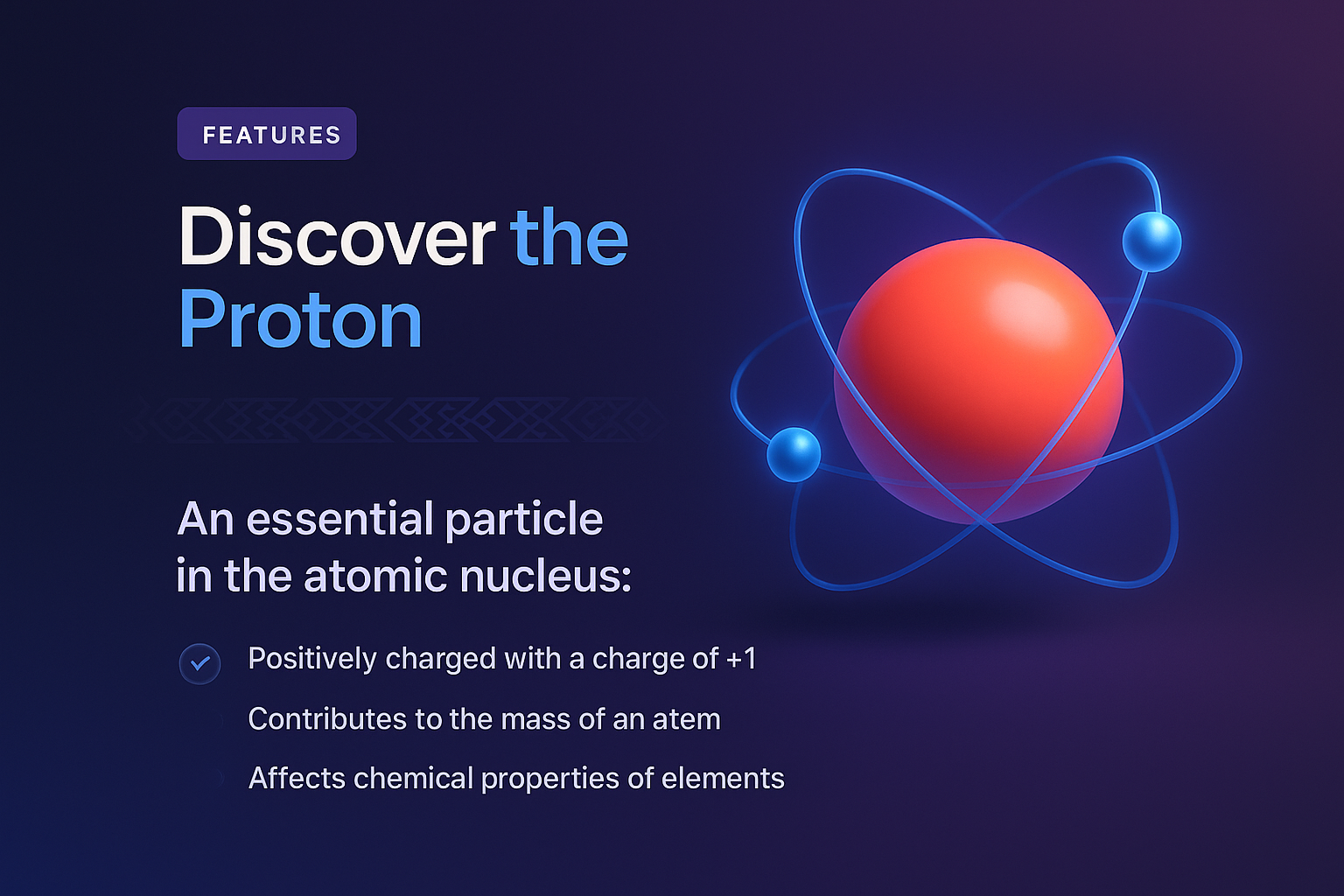 FEATURES

Discover the Proton

An essential particle in the atomic nucleus:

Positively charged with a charge of +1

Contributes to the mass of an atem

Affects chemical properties of elements